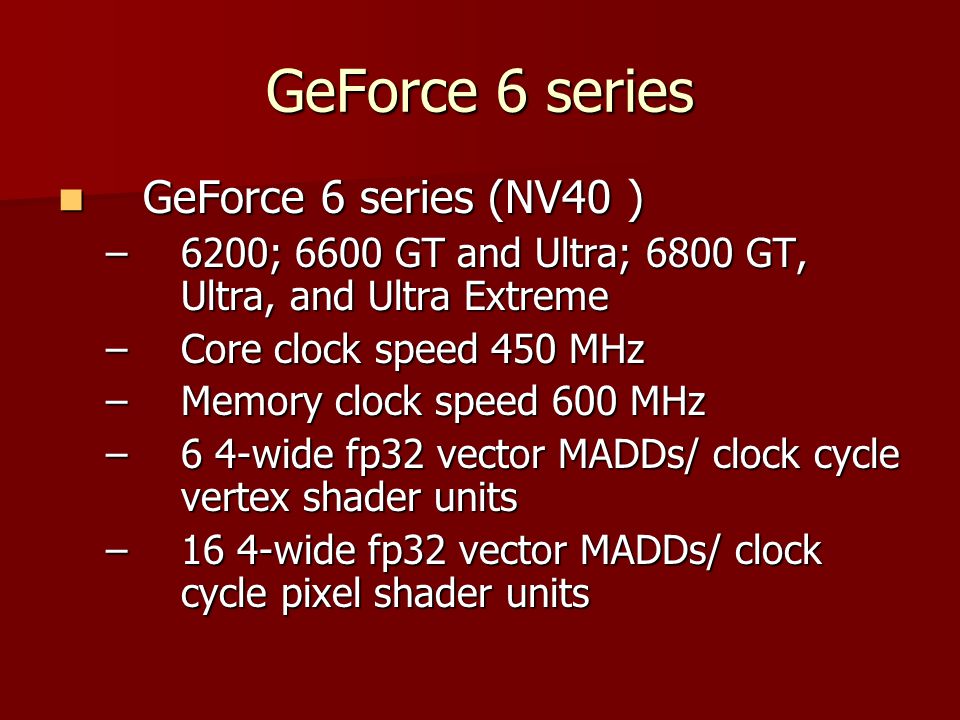 GeForce 6 series

GeForce 6 series (NV40 )

– 6200; 6600 GT and Ultra; 6800 GT, Ultra, and Ultra Extreme
– Core clock speed 450 MHz
– Memory clock speed 600 MHz
– 6 4-wide fp32 vector MADDs/ clock cycle vertex shader units
– 16 4-wide fp32 vector MADDs/ clock cycle pixel shader units